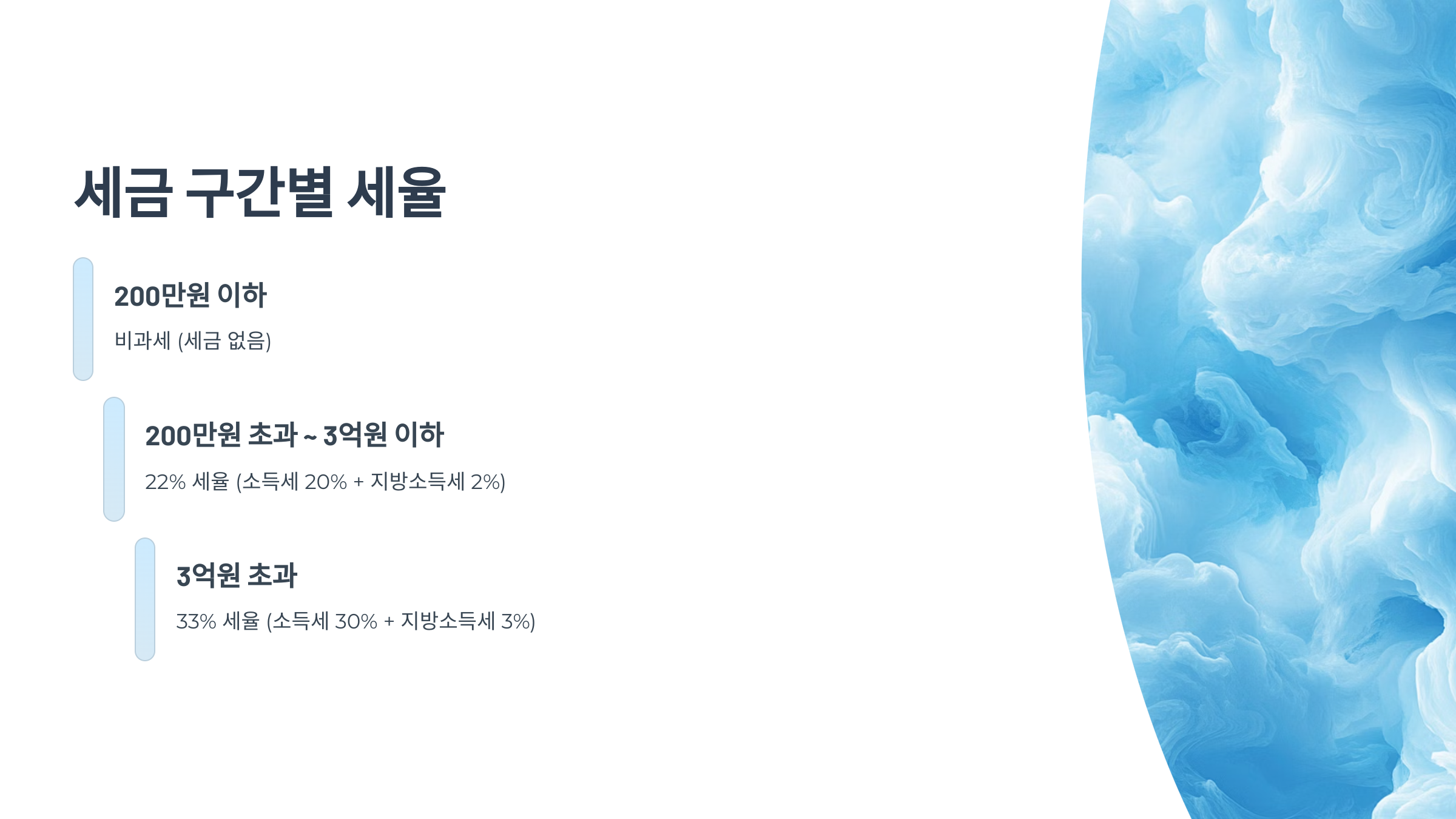 세금 구간별 세율

200만원 이하

비과세 (세금 없음)

200만원 초과 ~ 3억원 이하

22% 세율 (소득세 20% + 지방소득세 2%)

3억원 초과

33% 세율 (소득세 30% + 지방소득세 3%)